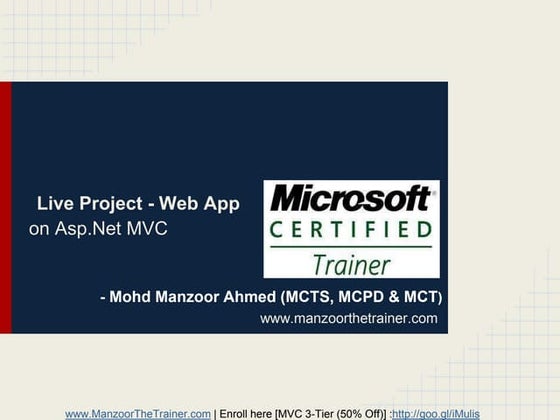 Live Project - Web App
on Asp.Net MVC

Microsoft
CERTIFIED
Trainer

- Mohd Manzoor Ahmed (MCTS, MCPD & MCT)
www.manzoorthetrainer.com

www.ManzoorTheTrainer.com | Enroll here [MVC 3-Tier (50% Off)] :http://goo.gl/iMulis